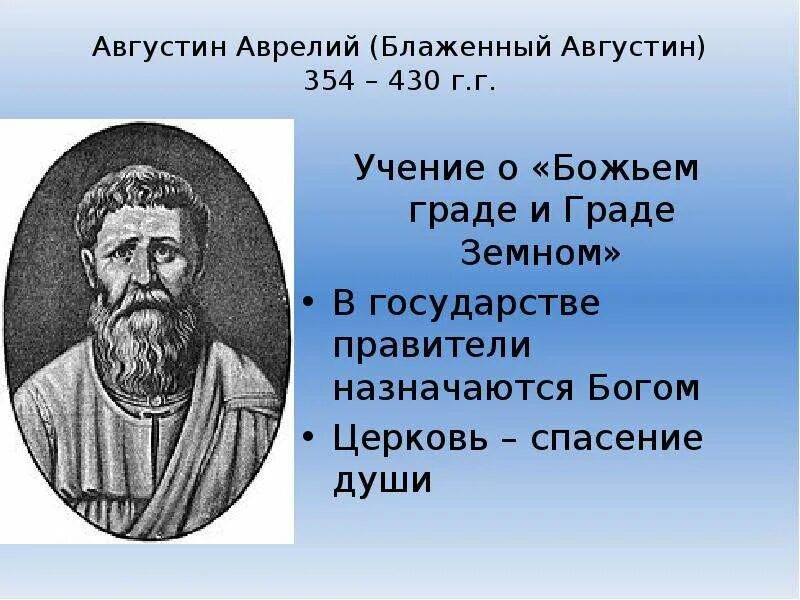 Августин Аврелий (Блаженный Августин)
354 – 430 г.г.

Учение о «Божьем граде и Граде Земном»

• В государстве правители назначаются Богом
• Церковь – спасение души